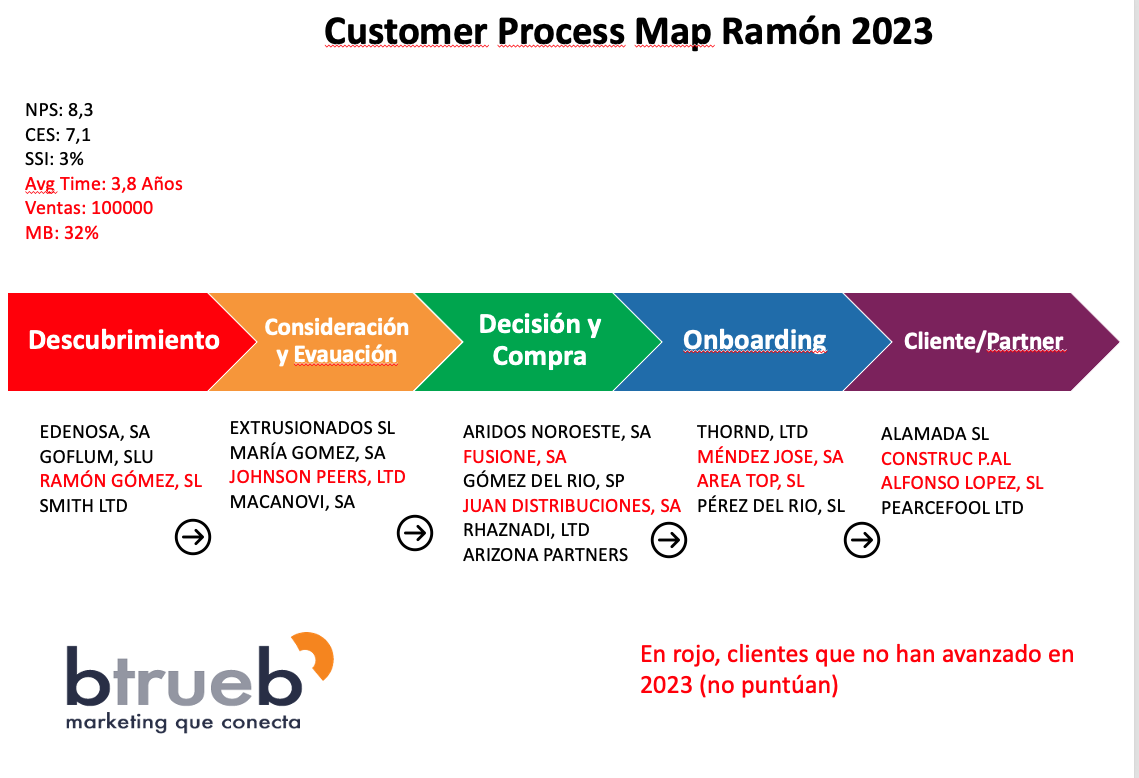 Customer Process Map Ramón 2023

NPS: 8,3
CES: 7,1
SSI: 3%
Avg Time: 3,8 Años
Ventas: 100000
MB: 32%

Descubrimiento

Consideración y Evauación

Decisión y Compra

Onboarding

Cliente/Partner

EDENOSA, SA
GOFLUM, SLU
RAMÓN GÓMEZ, SL
SMITH LTD

EXTRUSIONADOS SL
MARÍA GOMEZ, SA
JOHNSON PEERS, LTD
MACANOVI, SA

ARIDOS NOROESTE, SA
FUSIONE, SA
GÓMEZ DEL RIO, SP
JUAN DISTRIBUCIONES, SA
RHAZNADI, LTD
ARIZONA PARTNERS

THORND, LTD
MÉNDEZ JOSE, SA
AREA TOP, SL
PÉREZ DEL RIO, SL

ALAMADA SL
CONSTRUC P.AL
ALFONSO LOPEZ, SL
PEARCEFOOL LTD

btrueb
marketing que conecta

En rojo, clientes que no han avanzado en 2023 (no puntúan)